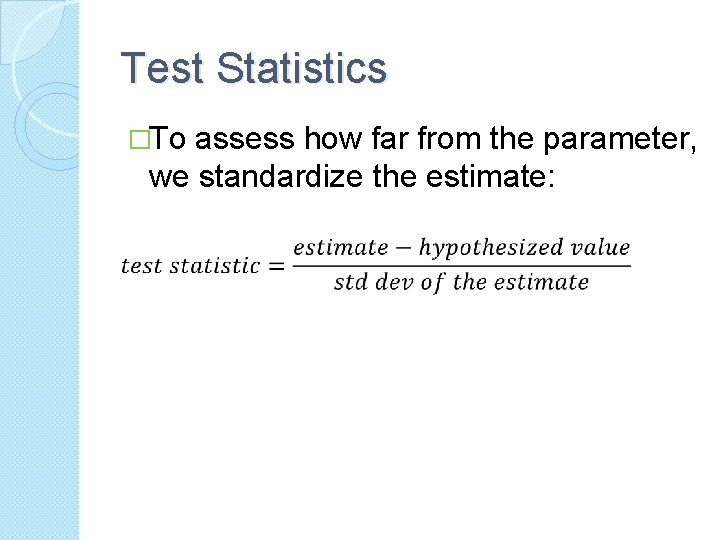 Test Statistics

□To assess how far from the parameter, we standardize the estimate:

$test\ statistic = \frac{estimate - hypothesized\ value}{std\ dev\ of\ the\ estimate}$